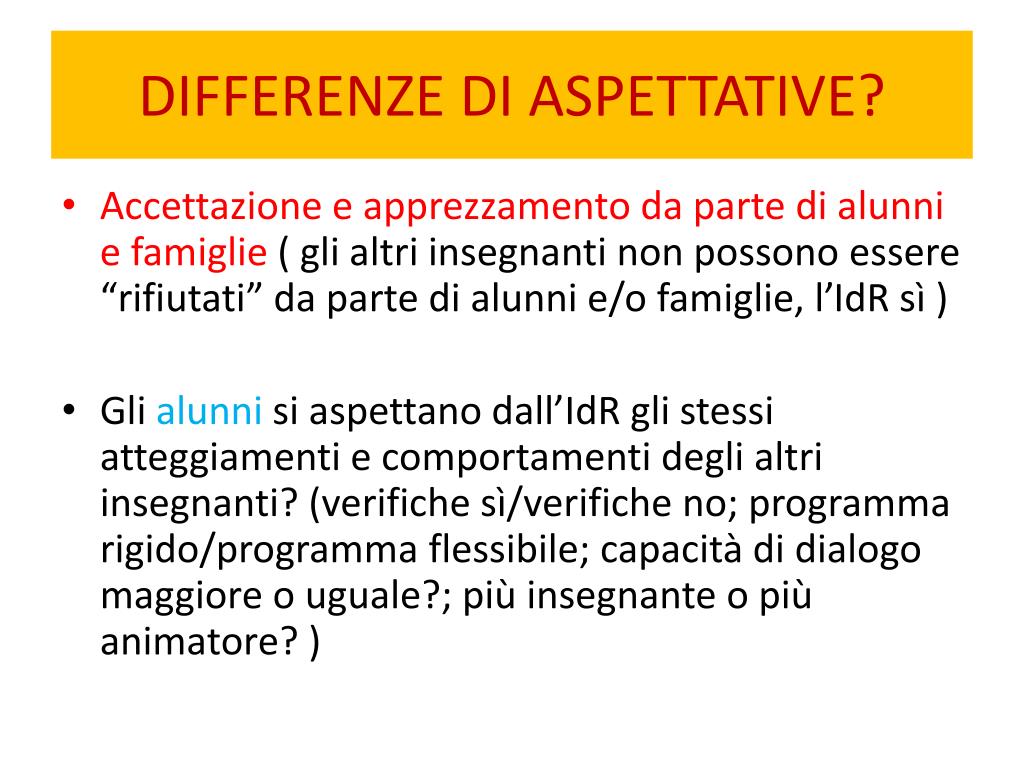 DIFFERENZE DI ASPETTATIVE?

• Accettazione e apprezzamento da parte di alunni e famiglie ( gli altri insegnanti non possono essere “rifiutati” da parte di alunni e/o famiglie, l’IdR sì )

• Gli alunni si aspettano dall’IdR gli stessi atteggiamenti e comportamenti degli altri insegnanti? (verifiche sì/verifiche no; programma rigido/programma flessibile; capacità di dialogo maggiore o uguale?; più insegnante o più animatore? )